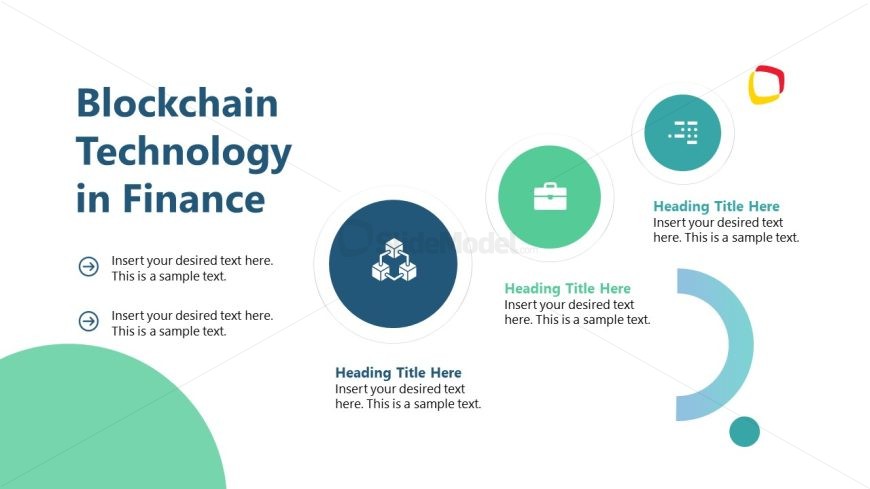 Blockchain Technology in Finance

Insert your desired text here. This is a sample text.

Insert your desired text here. This is a sample text.

SlideModel.com

Heading Title Here
Insert your desired text here. This is a sample text.

Heading Title Here
Insert your desired text here. This is a sample text.

Heading Title Here
Insert your desired text here. This is a sample text.